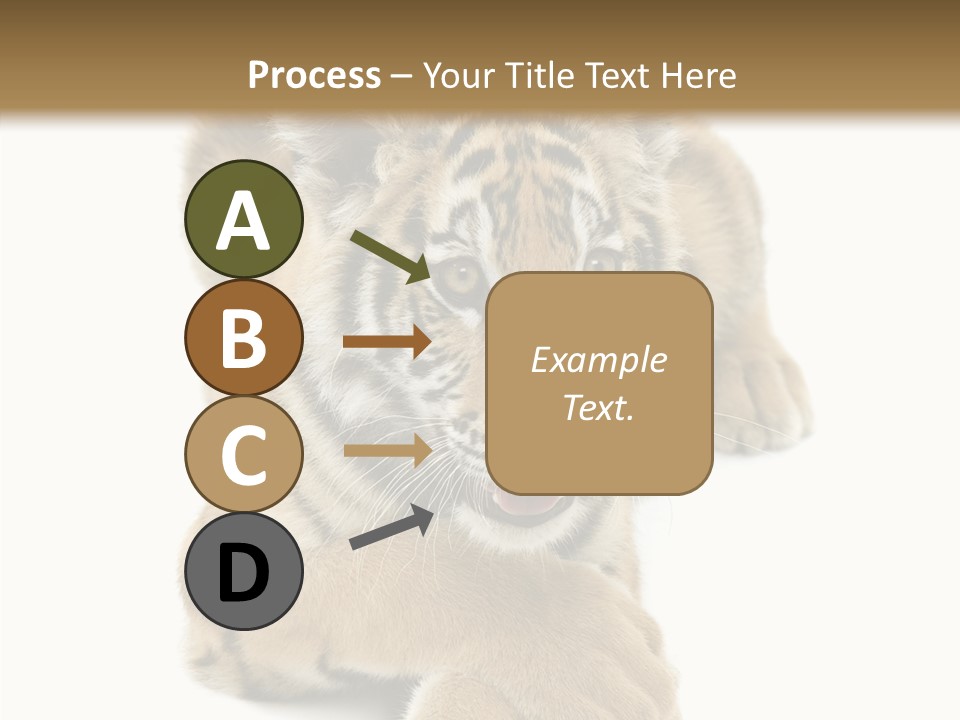 Process – Your Title Text Here

A

B

C

D

Example Text.